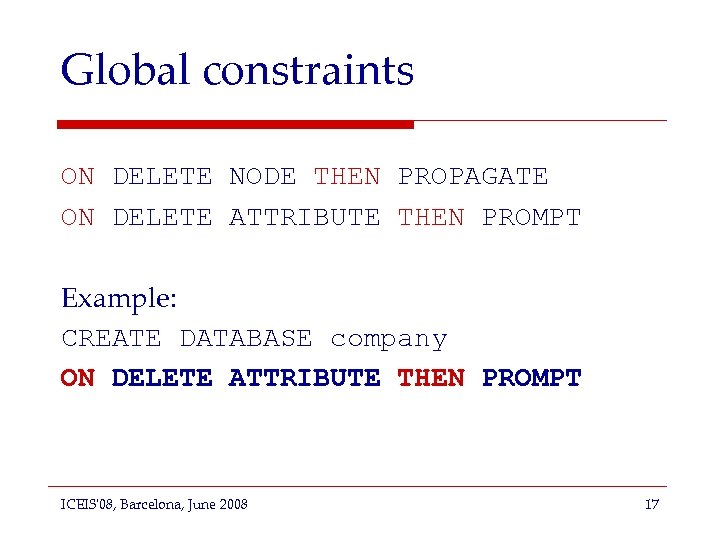 Global constraints

ON DELETE NODE THEN PROPAGATE
ON DELETE ATTRIBUTE THEN PROMPT

Example:
CREATE DATABASE company
ON DELETE ATTRIBUTE THEN PROMPT

ICEIS'08, Barcelona, June 2008

17